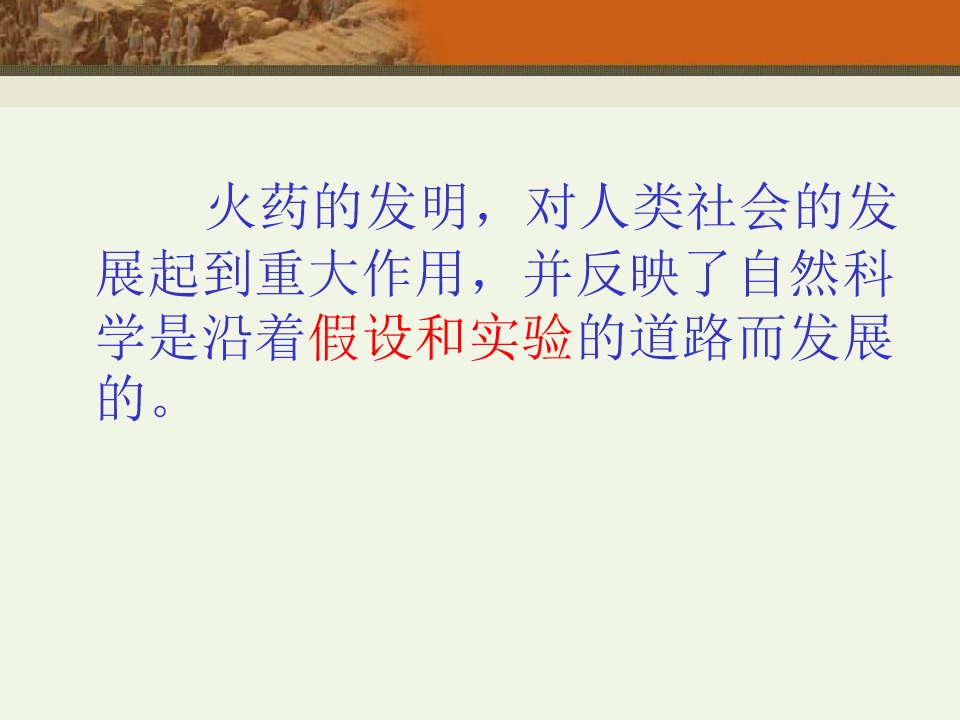 火药的发明，对人类社会的发展起到重大作用，并反映了自然科学是沿着假设和实验的道路而发展的。